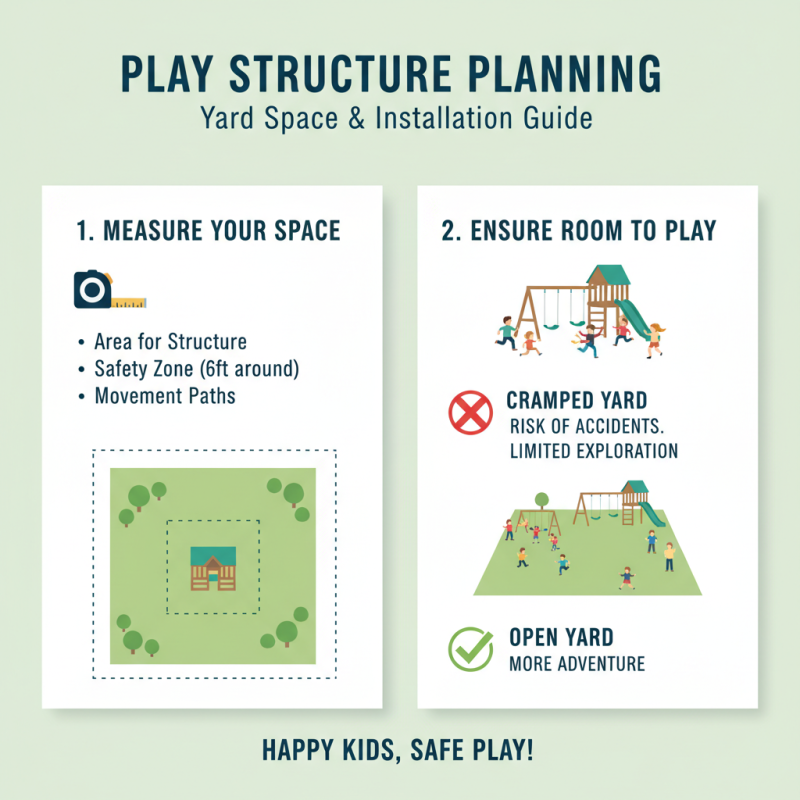 PLAY STRUCTURE PLANNING
Yard Space & Installation Guide

1. MEASURE YOUR SPACE

• Area for Structure
• Safety Zone (6ft around)
• Movement Paths

2. ENSURE ROOM TO PLAY

CRAMPED YARD
RISK OF ACCIDENTS.
LIMITED EXPLORATION

OPEN YARD
MORE ADVENTURE

HAPPY KIDS, SAFE PLAY!